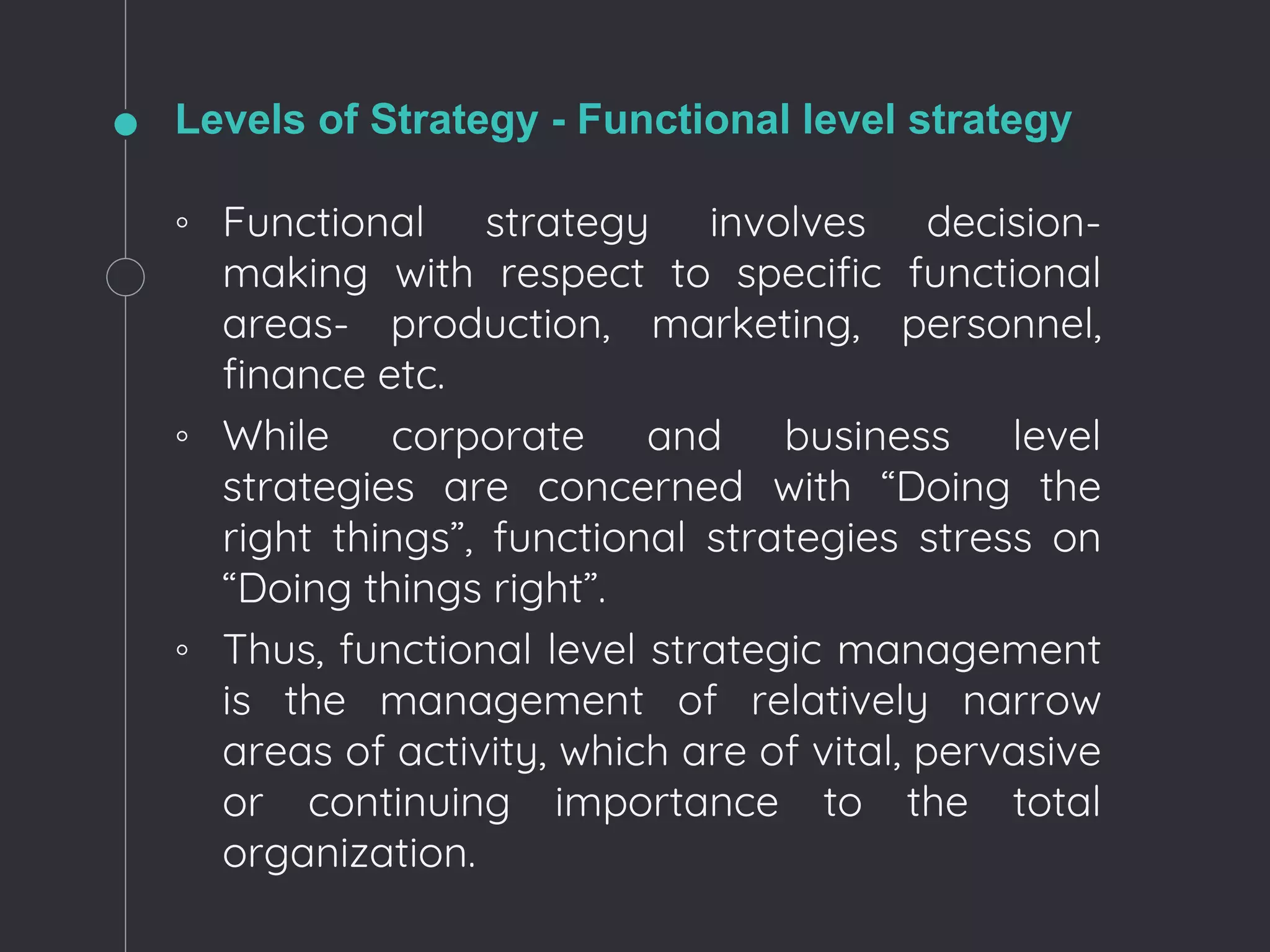 Levels of Strategy - Functional level strategy

◦ Functional strategy involves decision-making with respect to specific functional areas- production, marketing, personnel, finance etc.
◦ While corporate and business level strategies are concerned with “Doing the right things”, functional strategies stress on “Doing things right”.
◦ Thus, functional level strategic management is the management of relatively narrow areas of activity, which are of vital, pervasive or continuing importance to the total organization.